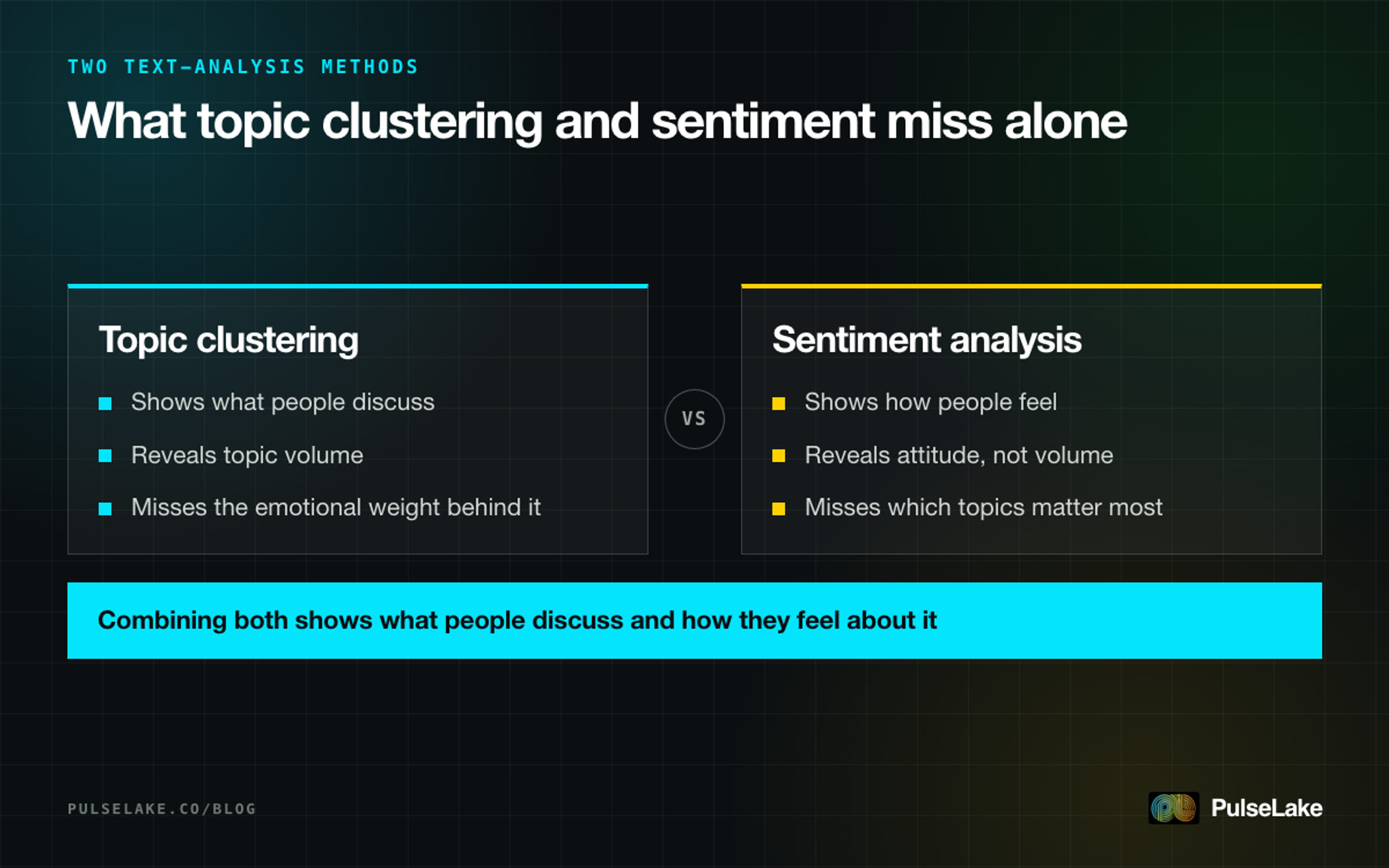 TWO TEXT-ANALYSIS METHODS

What topic clustering and sentiment miss alone

Topic clustering

• Shows what people discuss
• Reveals topic volume
• Misses the emotional weight behind it

VS

Sentiment analysis

• Shows how people feel
• Reveals attitude, not volume
• Misses which topics matter most

Combining both shows what people discuss and how they feel about it

PULSELAKE.CO/BLOG

PulseLake